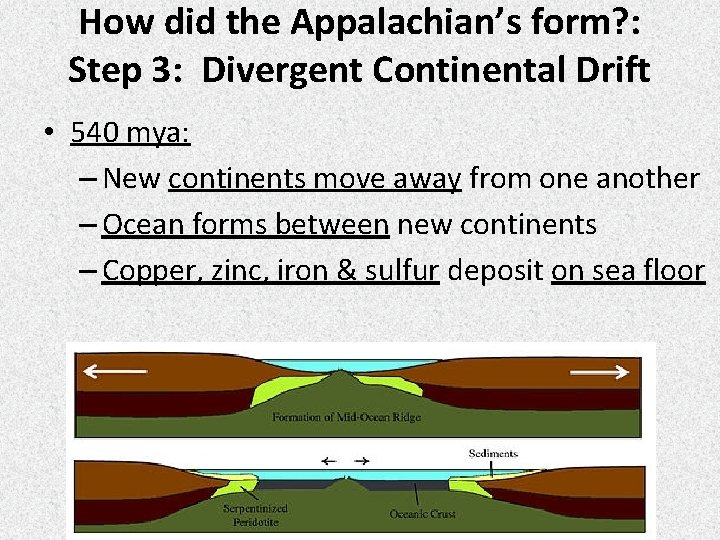 How did the Appalachian's form?:
Step 3: Divergent Continental Drift

• 540 mya:
– New continents move away from one another
– Ocean forms between new continents
– Copper, zinc, iron & sulfur deposit on sea floor

Formation of Mid-Ocean Ridge

Sediments

Serpentinized Peridotite

Oceanic Crust